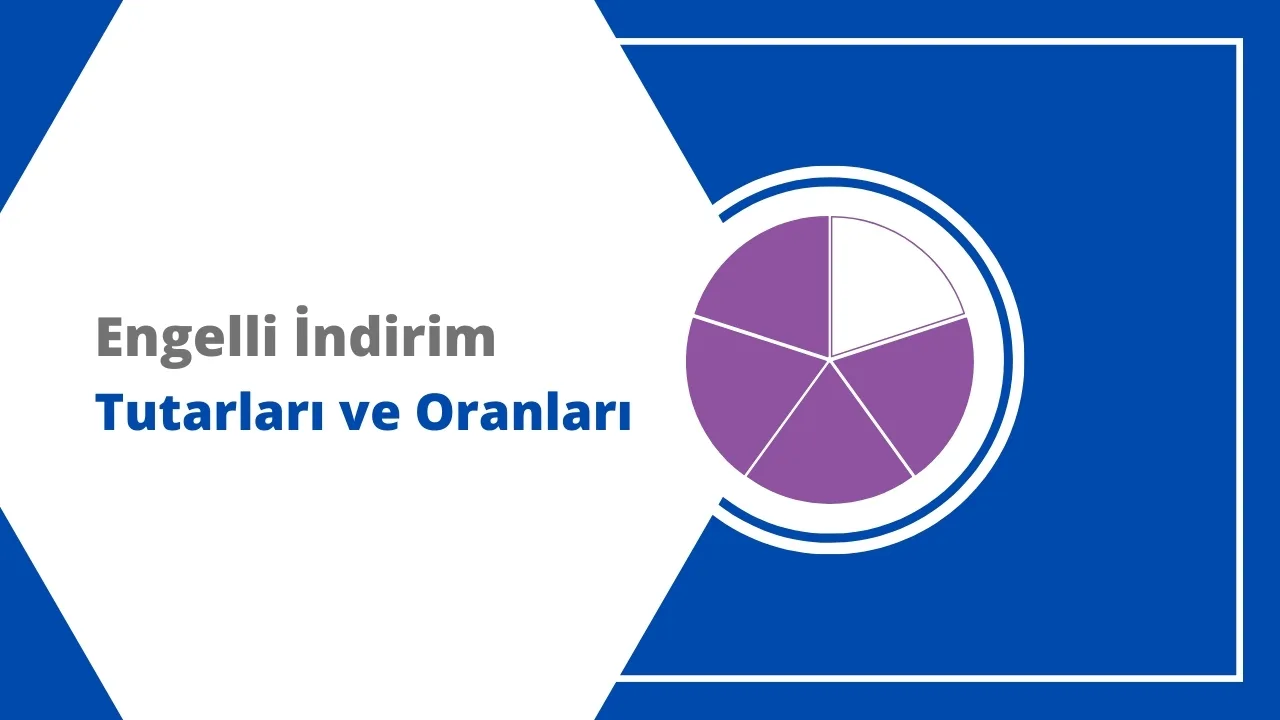 Engelli İndirim
Tutarları ve Oranları